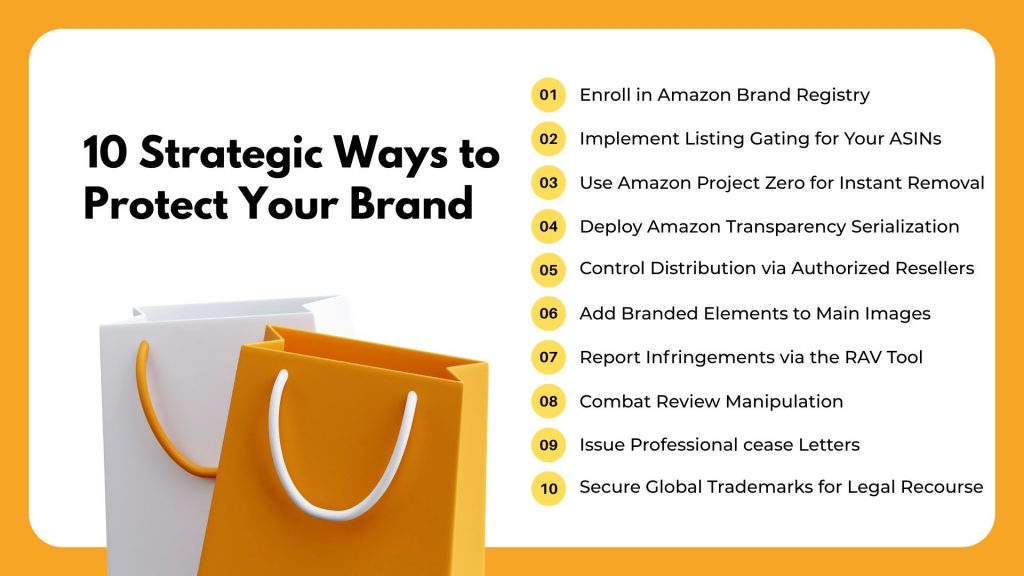 10 Strategic Ways to Protect Your Brand

01 Enroll in Amazon Brand Registry

02 Implement Listing Gating for Your ASINs

03 Use Amazon Project Zero for Instant Removal

04 Deploy Amazon Transparency Serialization

05 Control Distribution via Authorized Resellers

06 Add Branded Elements to Main Images

07 Report Infringements via the RAV Tool

08 Combat Review Manipulation

09 Issue Professional cease Letters

10 Secure Global Trademarks for Legal Recourse